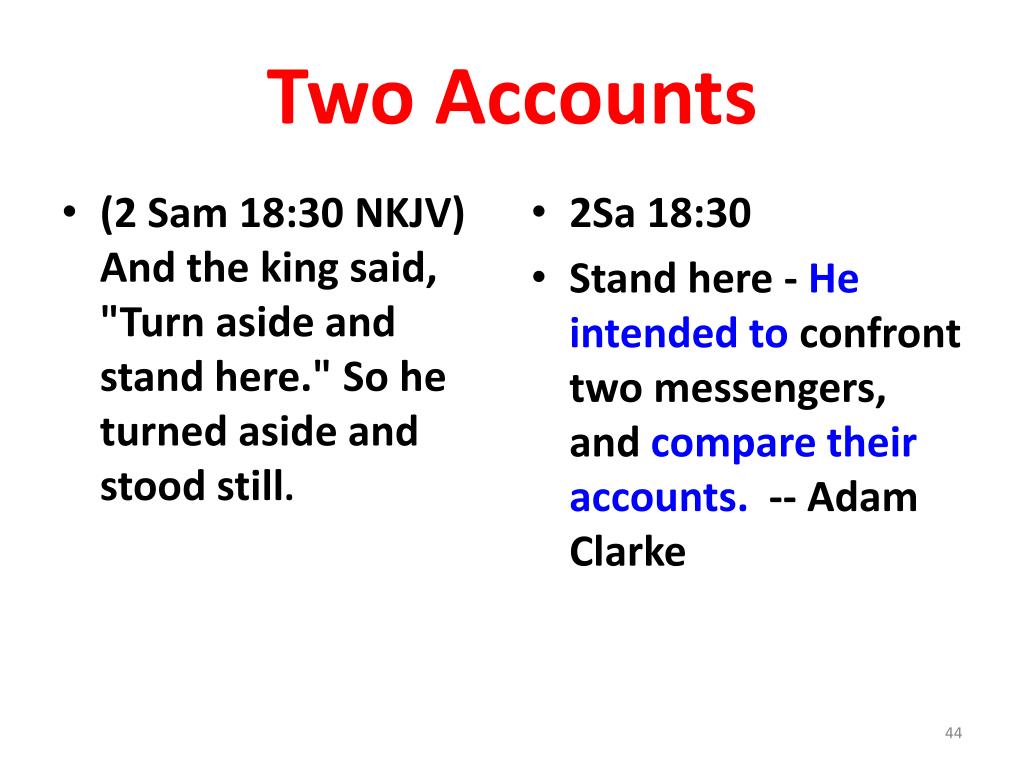 Two Accounts

• (2 Sam 18:30 NKJV) And the king said, "Turn aside and stand here." So he turned aside and stood still.

• 2Sa 18:30
• Stand here - He intended to confront two messengers, and compare their accounts. -- Adam Clarke

44